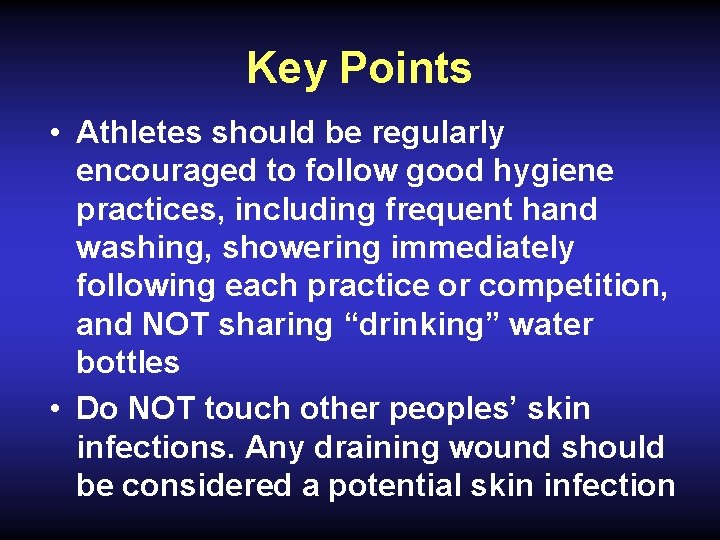 Key Points

• Athletes should be regularly encouraged to follow good hygiene practices, including frequent hand washing, showering immediately following each practice or competition, and NOT sharing “drinking” water bottles

• Do NOT touch other peoples’ skin infections. Any draining wound should be considered a potential skin infection